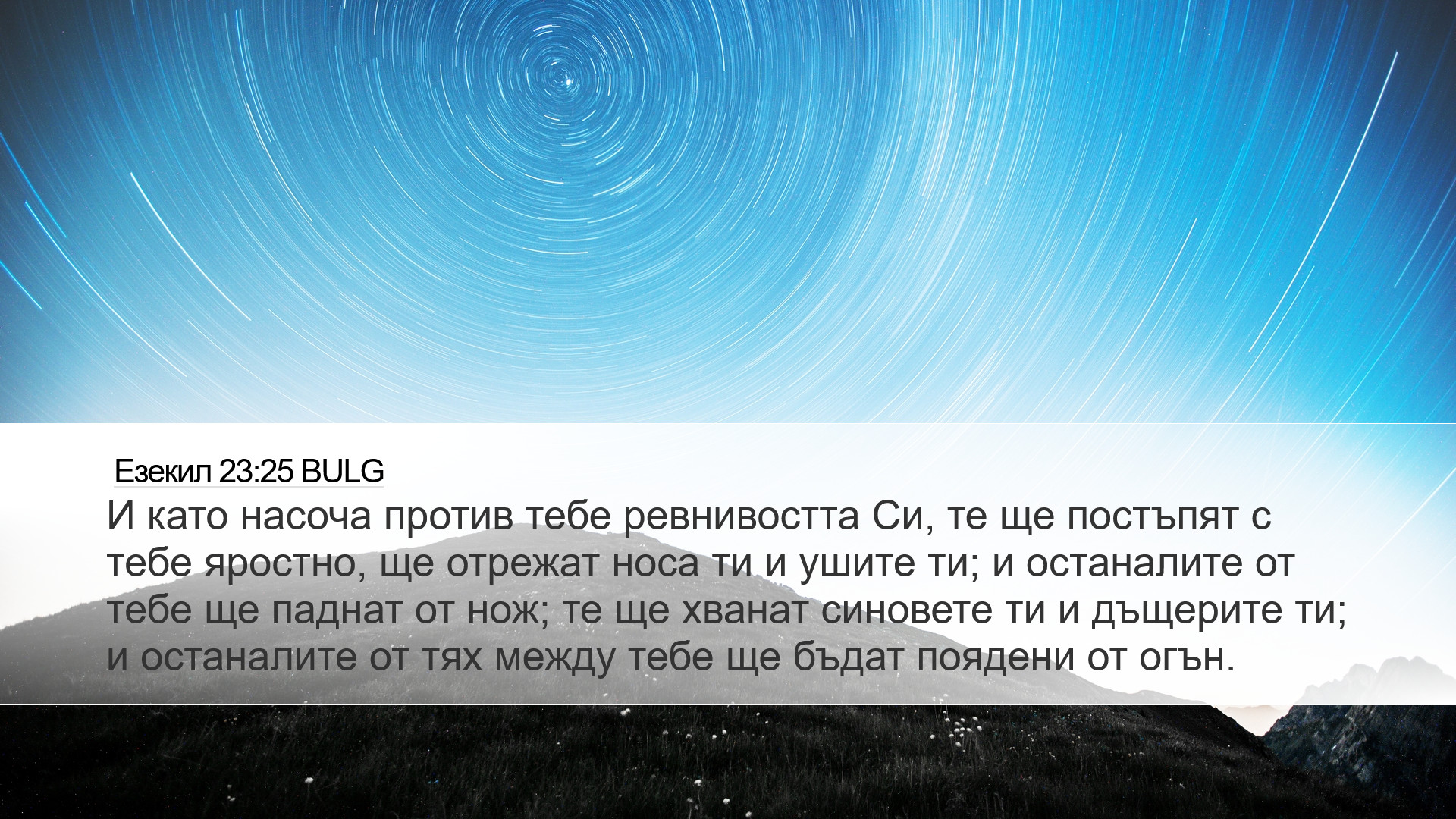 Езекил 23:25 BULG

И като насоча против тебе ревнивостта Си, те ще постъпят с тебе яростно, ще отрежат носа ти и ушите ти; и останалите от тебе ще паднат от нож; те ще хванат синовете ти и дъщерите ти; и останалите от тях между тебе ще бъдат поядени от огън.